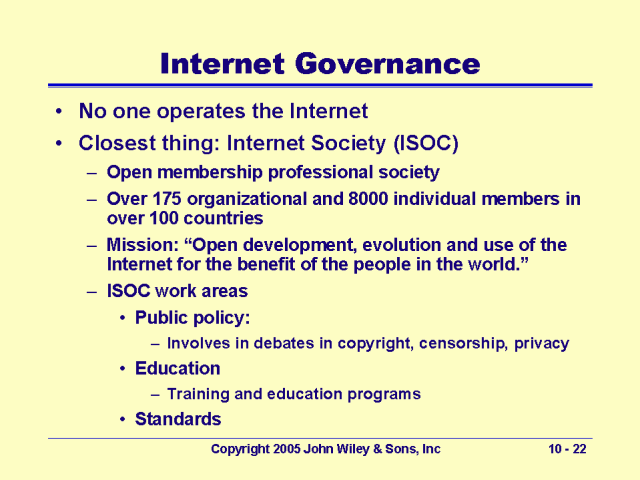 Internet Governance

• No one operates the Internet
• Closest thing: Internet Society (ISOC)
– Open membership professional society
– Over 175 organizational and 8000 individual members in over 100 countries
– Mission: “Open development, evolution and use of the Internet for the benefit of the people in the world.”
– ISOC work areas
• Public policy:
– Involves in debates in copyright, censorship, privacy
• Education
– Training and education programs
• Standards

Copyright 2005 John Wiley & Sons, Inc 10 - 22